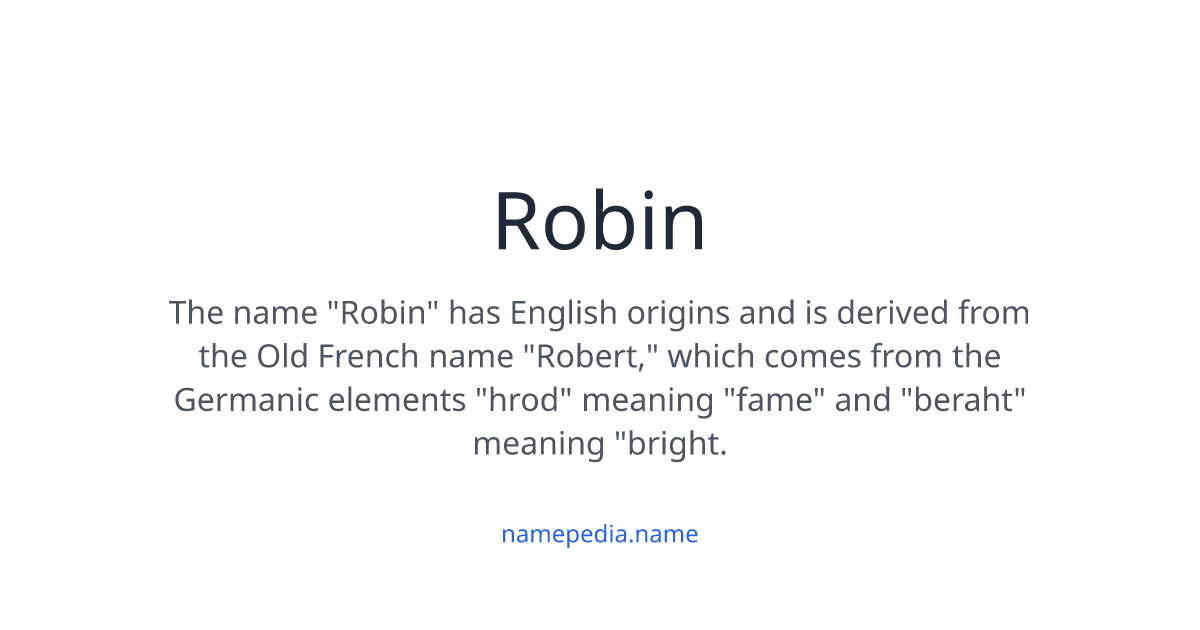 Robin

The name "Robin" has English origins and is derived from the Old French name "Robert," which comes from the Germanic elements "hrod" meaning "fame" and "beraht" meaning "bright.

namepedia.name